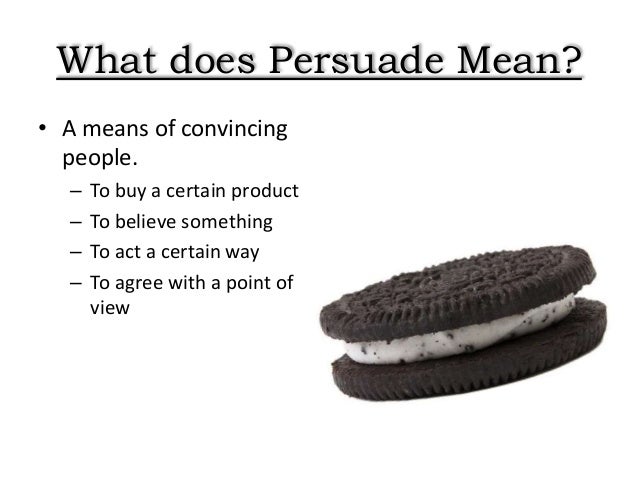 What does Persuade Mean?

• A means of convincing people.
– To buy a certain product
– To believe something
– To act a certain way
– To agree with a point of view